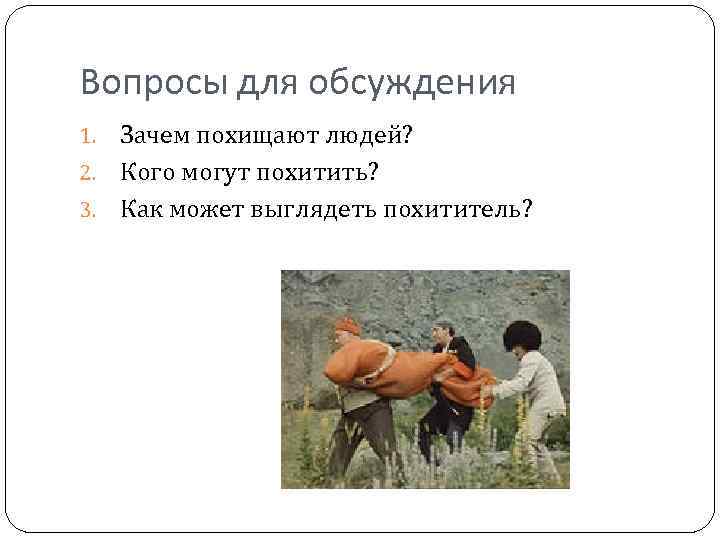 Вопросы для обсуждения

1. Зачем похищают людей?
2. Кого могут похитить?
3. Как может выглядеть похититель?